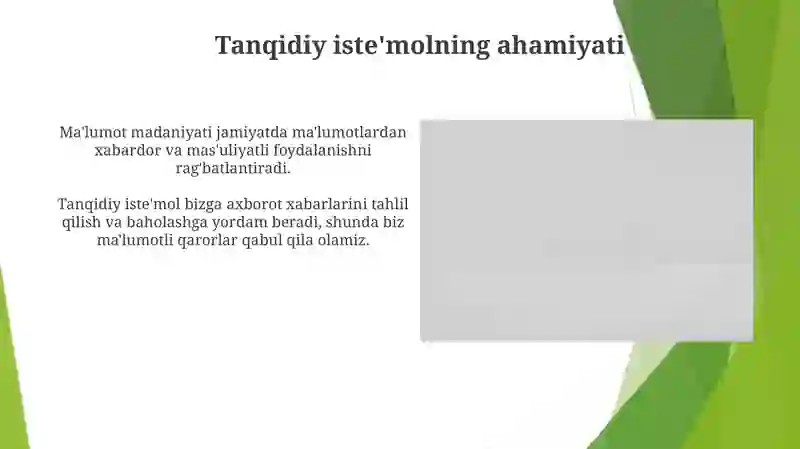 Tanqidiy iste'molning ahamiyati

Ma'lumot madaniyati jamiyatda ma'lumotlardan xabardor va mas'uliyatli foydalanishni rag'batlantiradi.

Tanqidiy iste'mol bizga axborot xabarlarini tahlil qilish va baholashga yordam beradi, shunda biz ma'lumotli qarorlar qabul qila olamiz.